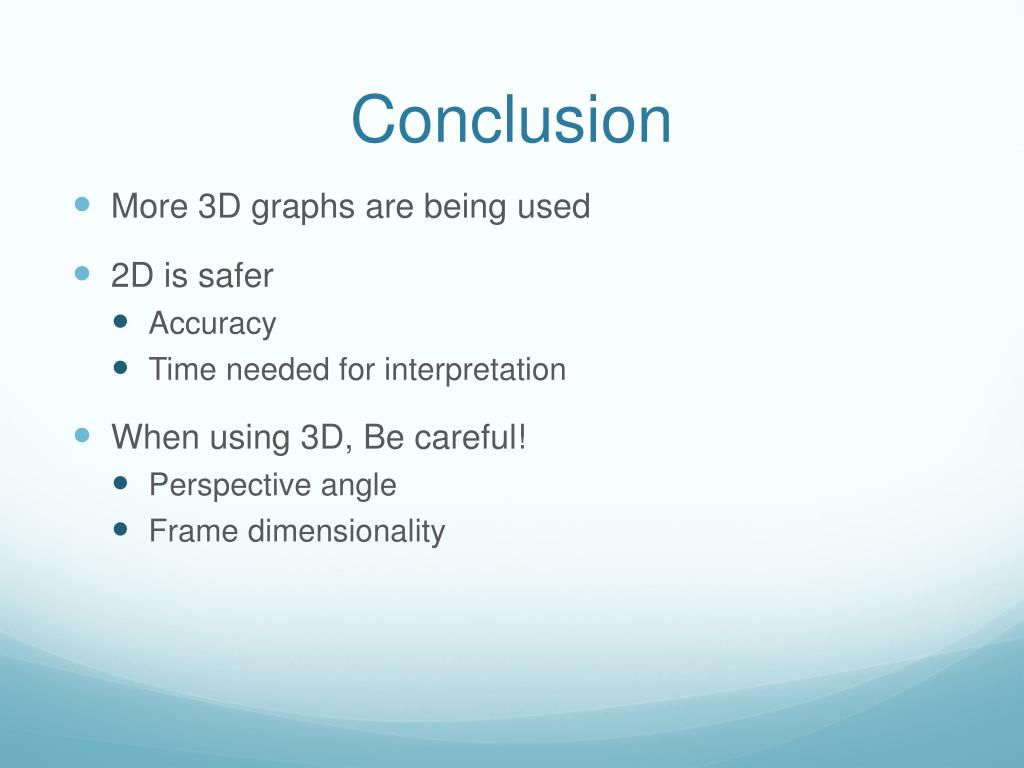 Conclusion

- More 3D graphs are being used
- 2D is safer
  - Accuracy
  - Time needed for interpretation
- When using 3D, Be careful!
  - Perspective angle
  - Frame dimensionality